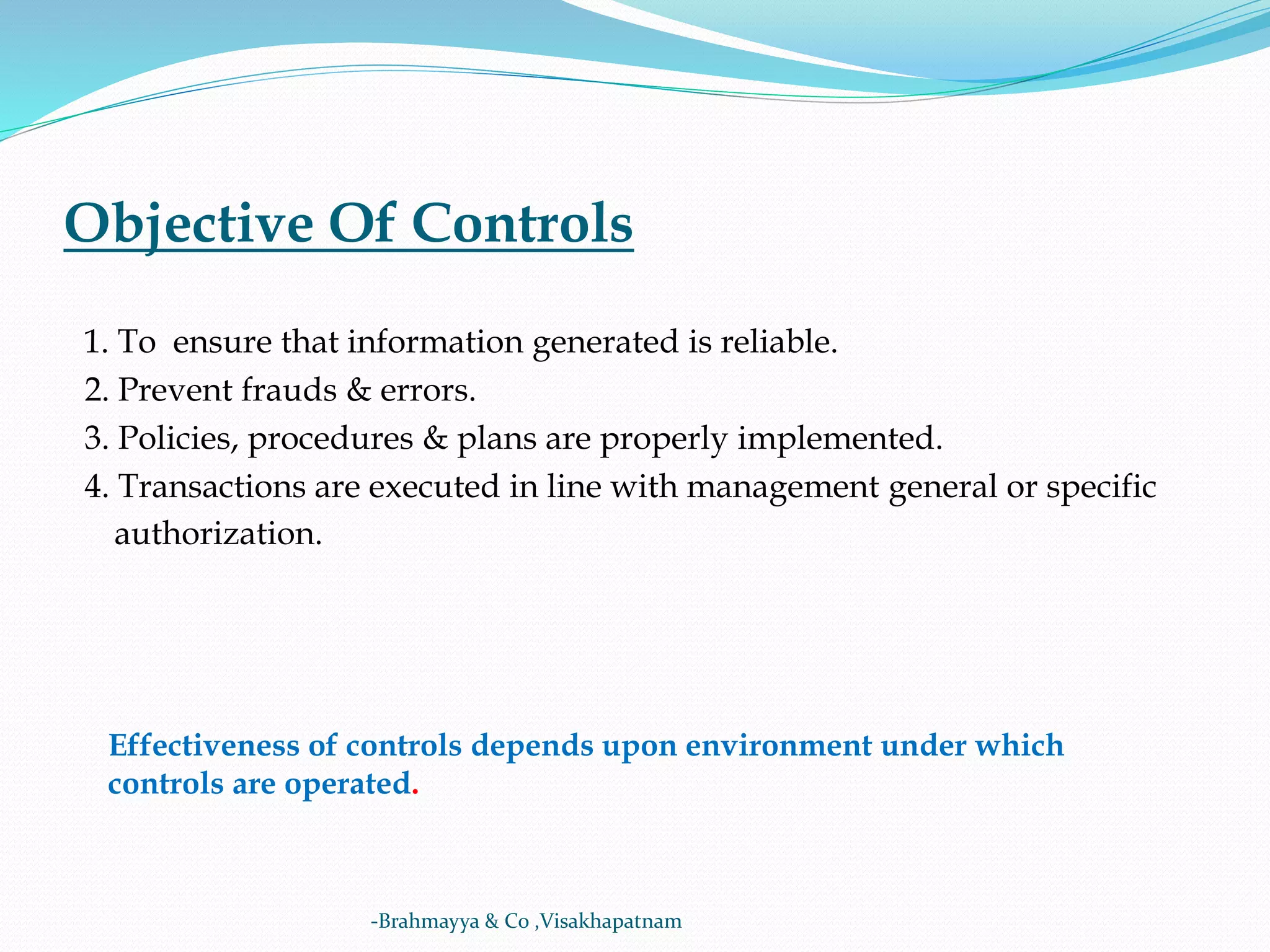 Objective Of Controls

1. To ensure that information generated is reliable.
2. Prevent frauds & errors.
3. Policies, procedures & plans are properly implemented.
4. Transactions are executed in line with management general or specific authorization.

Effectiveness of controls depends upon environment under which controls are operated.

-Brahmayya & Co ,Visakhapatnam